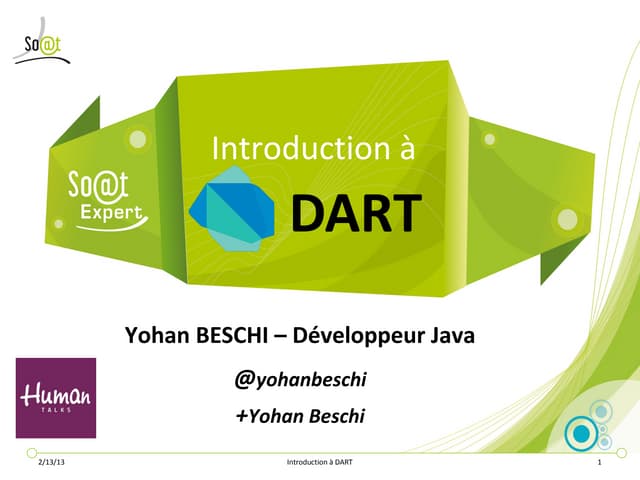 So@t

So@t Expert

Introduction à

DART

Yohan BESCHI – Développeur Java

@yohanbeschi

+Yohan Beschi

Human TALKS

2/13/13

Introduction à DART

1